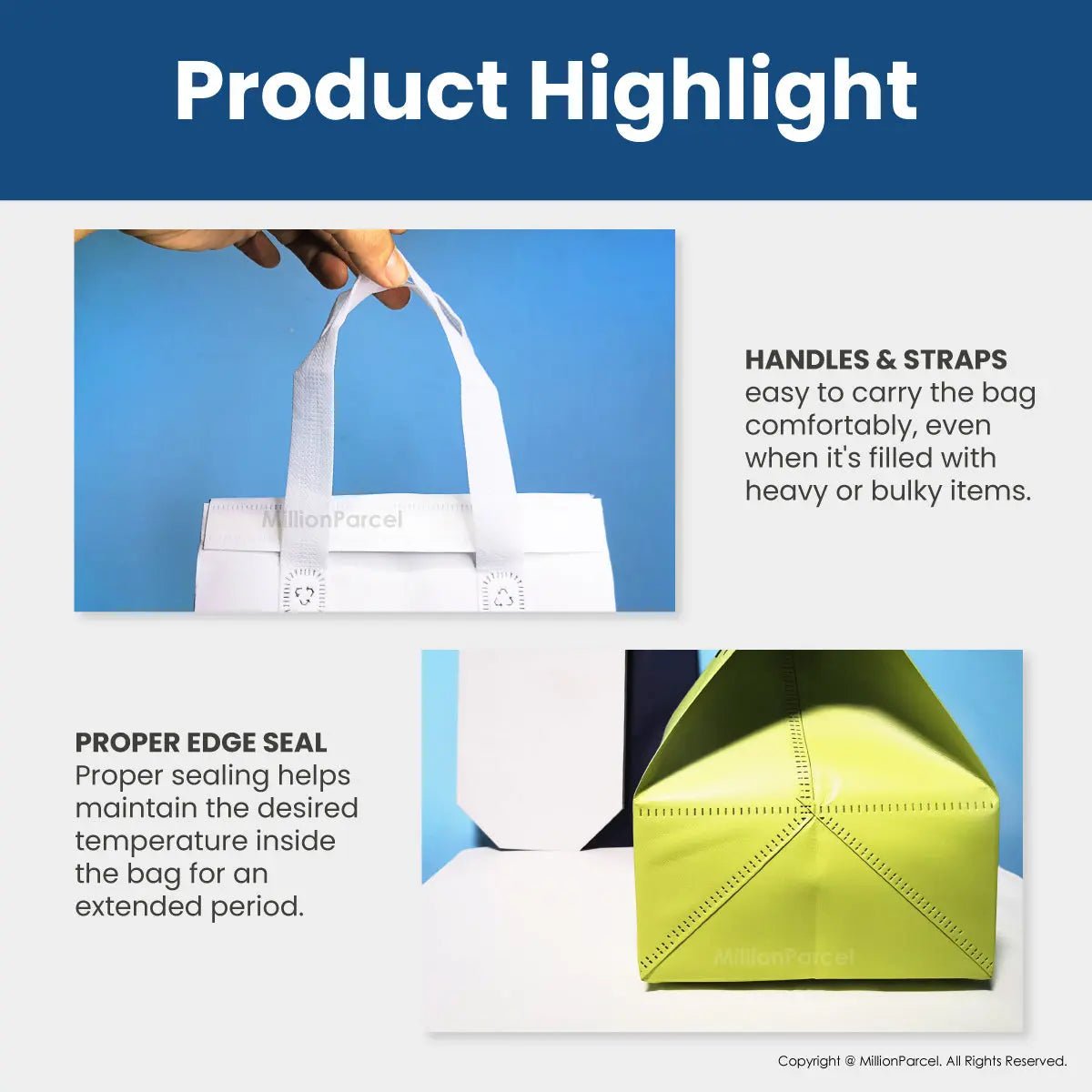 Product Highlight

MillionParcel

HANDLES & STRAPS
easy to carry the bag comfortably, even when it's filled with heavy or bulky items.

PROPER EDGE SEAL
Proper sealing helps maintain the desired temperature inside the bag for an extended period.

MillionParcel

Copyright @ MillionParcel. All Rights Reserved.